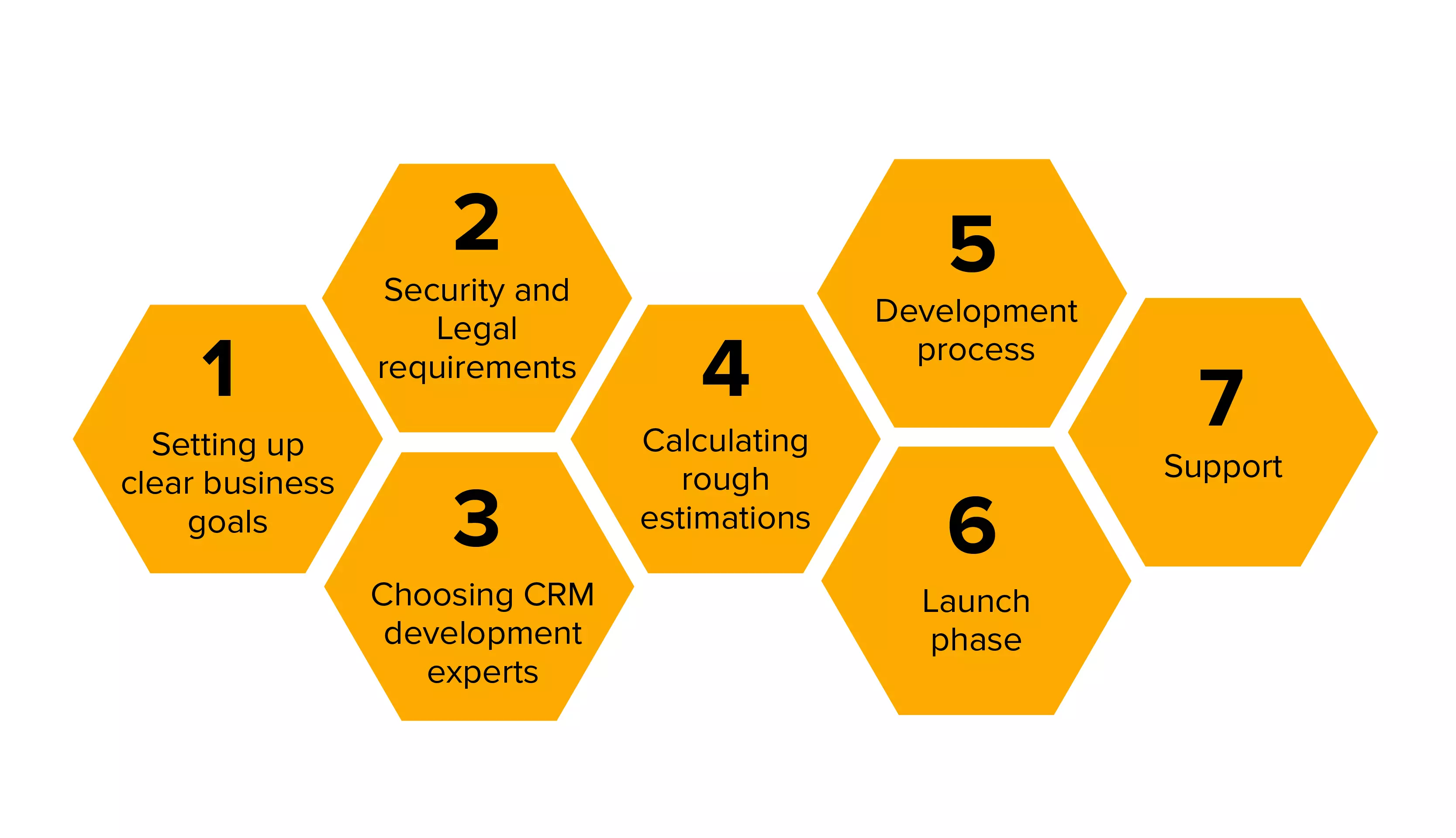 1
Setting up clear business goals

2
Security and Legal requirements

3
Choosing CRM development experts

4
Calculating rough estimations

5
Development process

6
Launch phase

7
Support